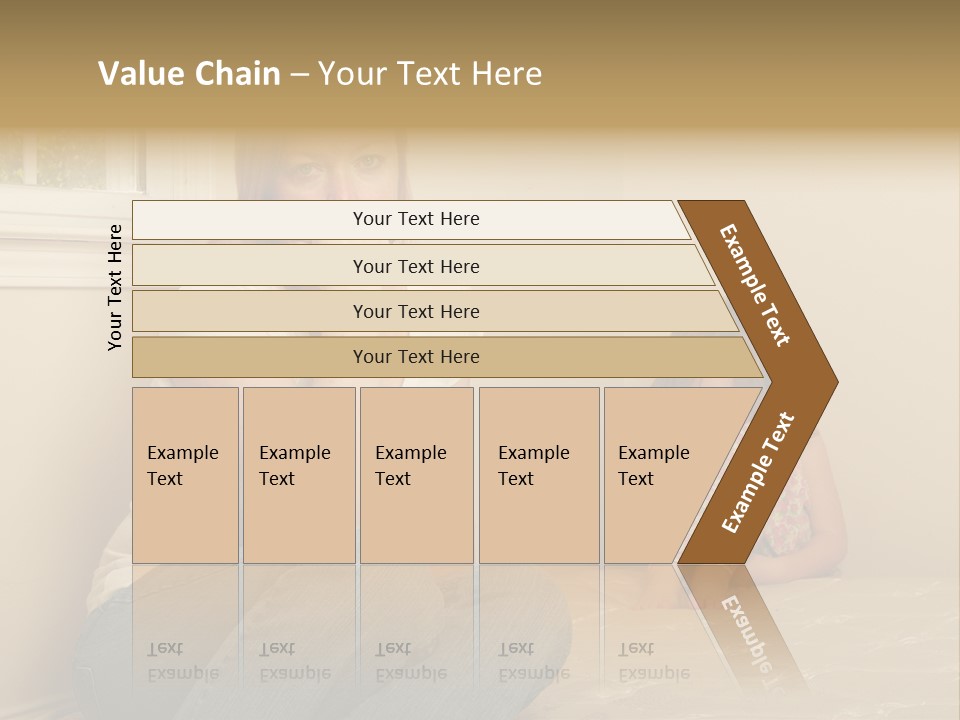 Value Chain – Your Text Here

Your Text Here

Your Text Here

Your Text Here

Your Text Here

Your Text Here

Example Text

Example Text

Example Text

Example Text

Example Text

Example Text

Example Text